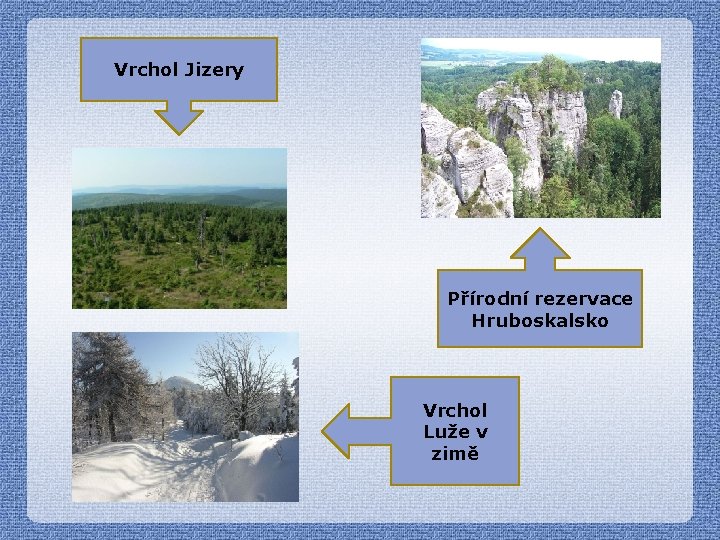 Vrchol Jizery

Přírodní rezervace Hruboskalsko

Vrchol Luže v zimě